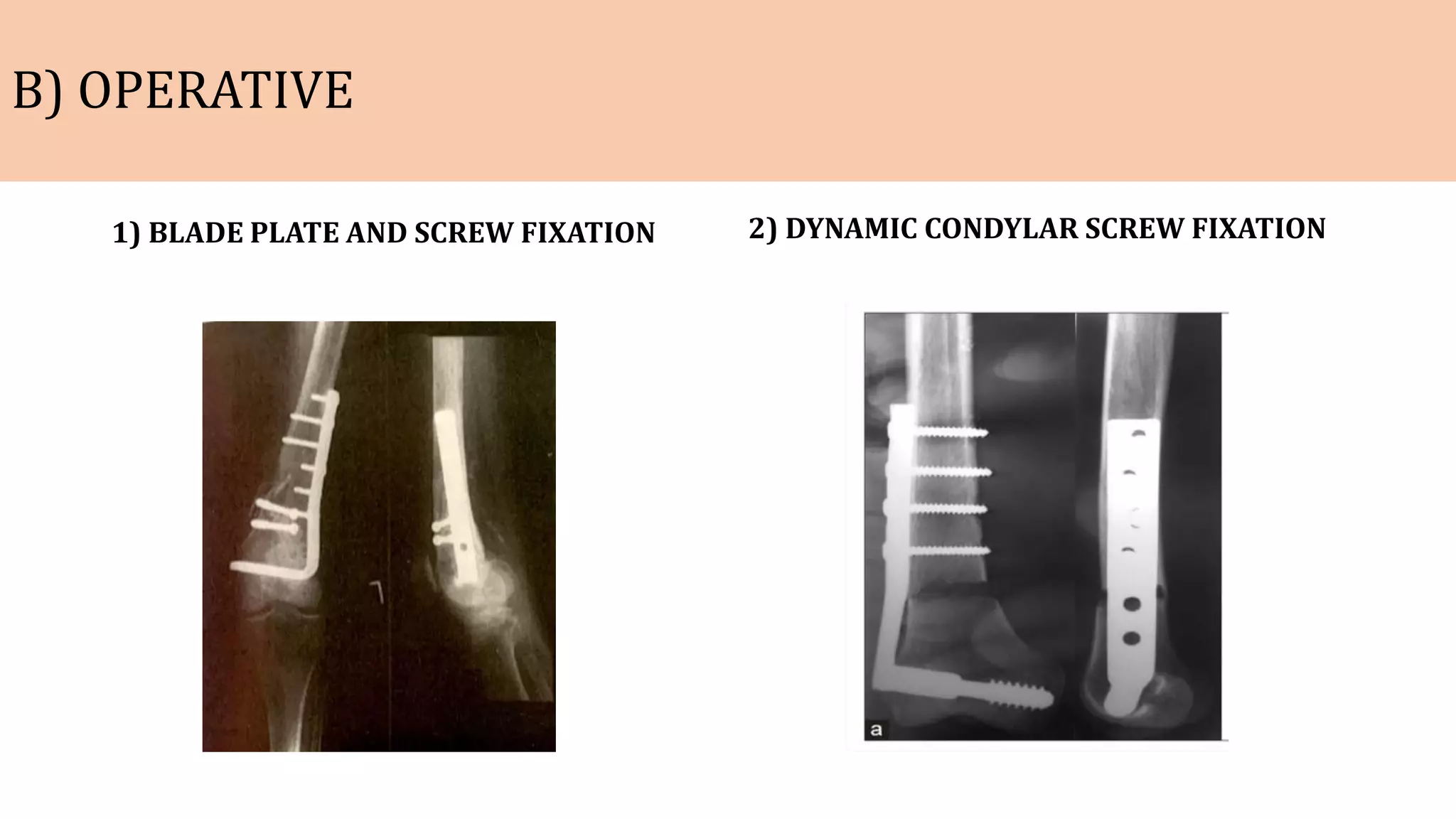 B) OPERATIVE

1) BLADE PLATE AND SCREW FIXATION

2) DYNAMIC CONDYLAR SCREW FIXATION

a